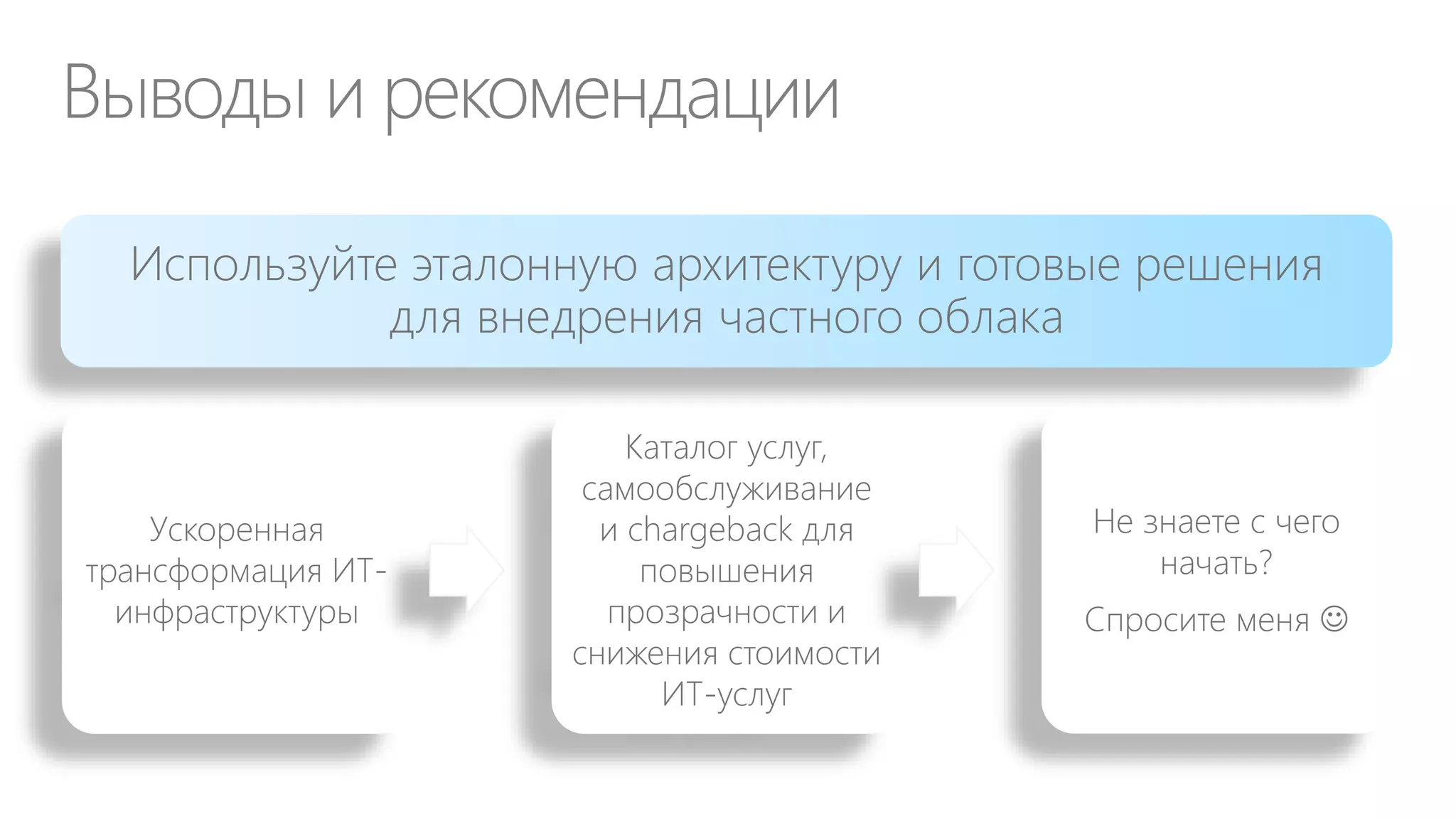 Выводы и рекомендации

Используйте эталонную архитектуру и готовые решения для внедрения частного облака

Ускоренная трансформация ИТ-инфраструктуры

Каталог услуг, самообслуживание и chargeback для повышения прозрачности и снижения стоимости ИТ-услуг

Не знаете с чего начать?

Спросите меня ☺